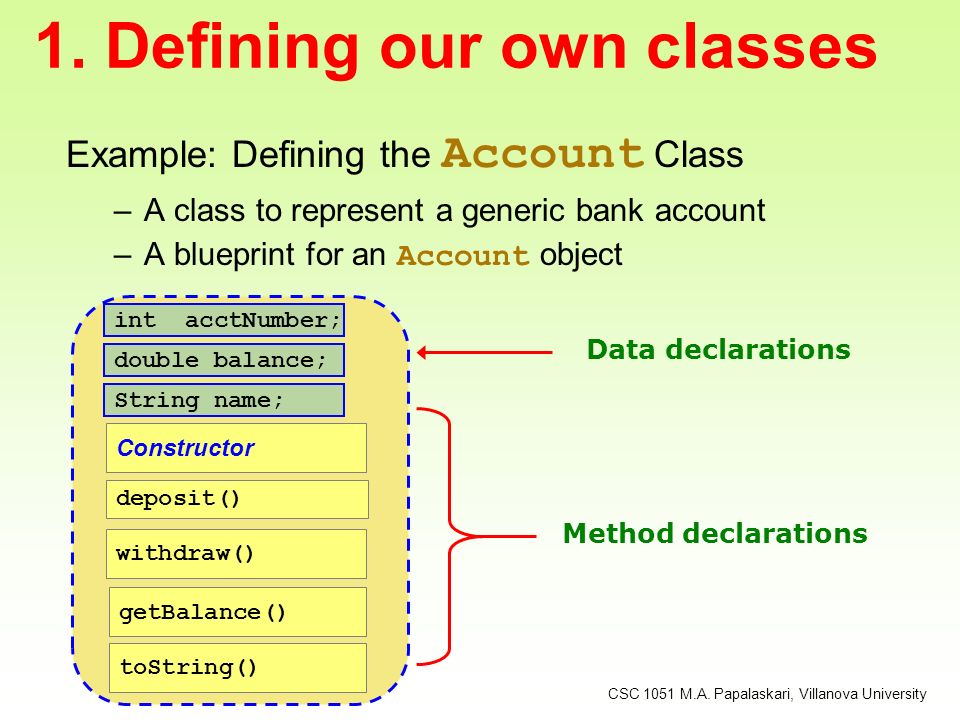 1. Defining our own classes

Example: Defining the Account Class

– A class to represent a generic bank account

– A blueprint for an Account object

int acctNumber;

double balance;

String name;

Constructor

deposit()

withdraw()

getBalance()

toString()

Data declarations

Method declarations

CSC 1051 M.A. Papalaskari, Villanova University